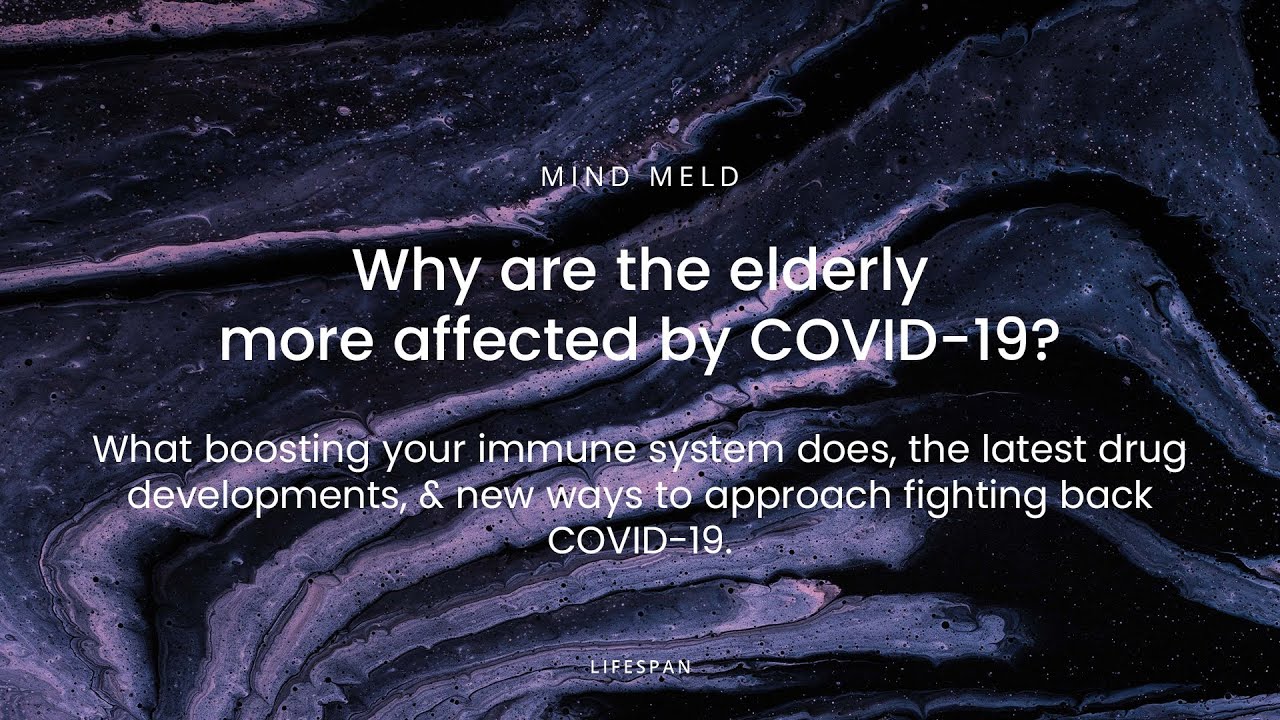 MIND MELD

Why are the elderly more affected by COVID-19?

What boosting your immune system does, the latest drug developments, & new ways to approach fighting back COVID-19.

LIFESPAN